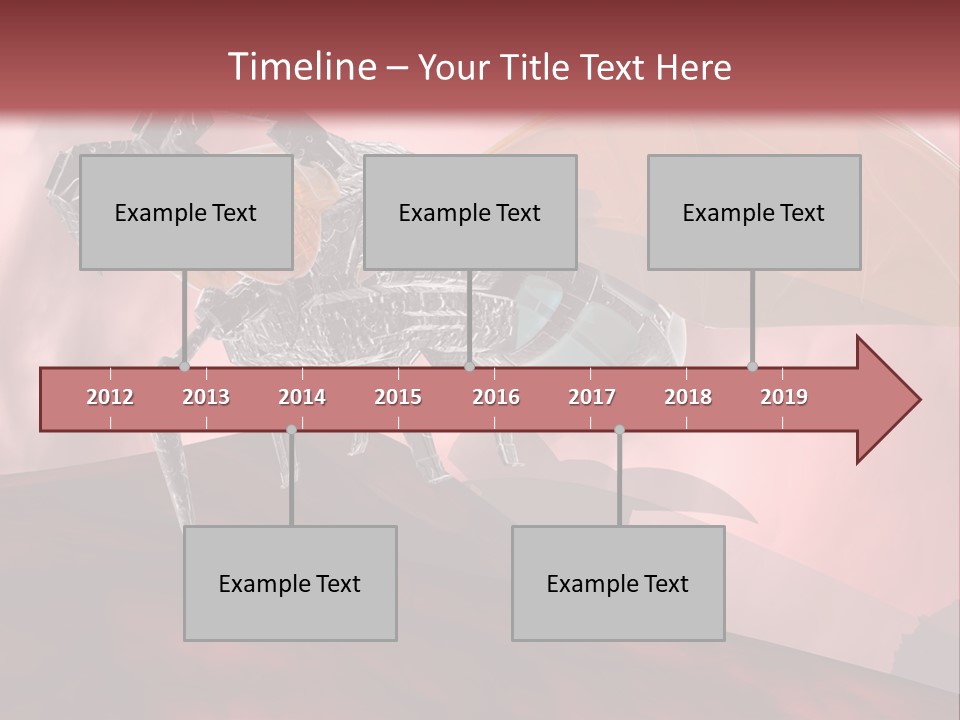 Timeline – Your Title Text Here

Example Text

Example Text

Example Text

2012 2013 2014 2015 2016 2017 2018 2019

Example Text

Example Text